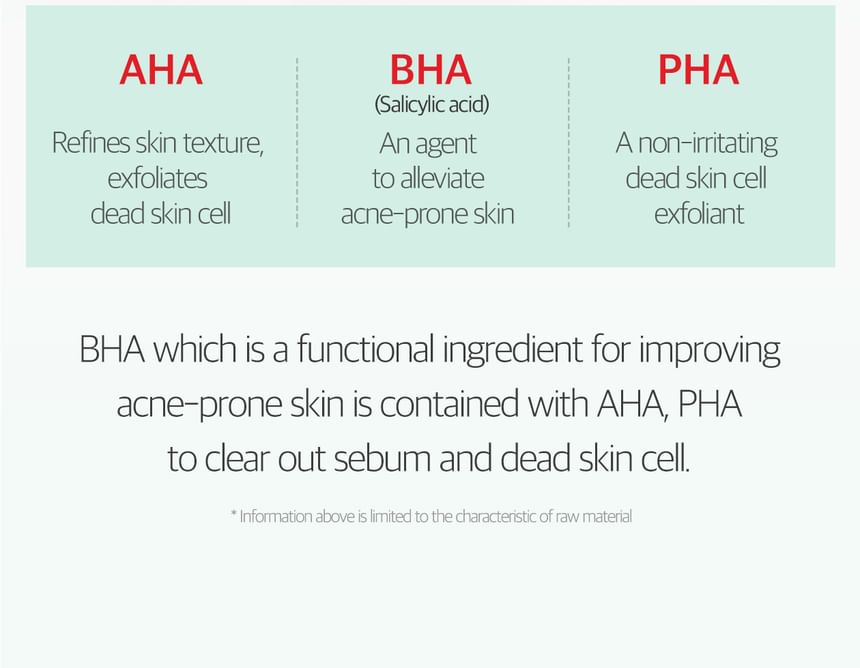 AHA

Refines skin texture, exfoliates dead skin cell

BHA
(Salicylic acid)

An agent to alleviate acne-prone skin

PHA

A non-irritating dead skin cell exfoliant

BHA which is a functional ingredient for improving acne-prone skin is contained with AHA, PHA to clear out sebum and dead skin cell.

* Information above is limited to the characteristic of raw material